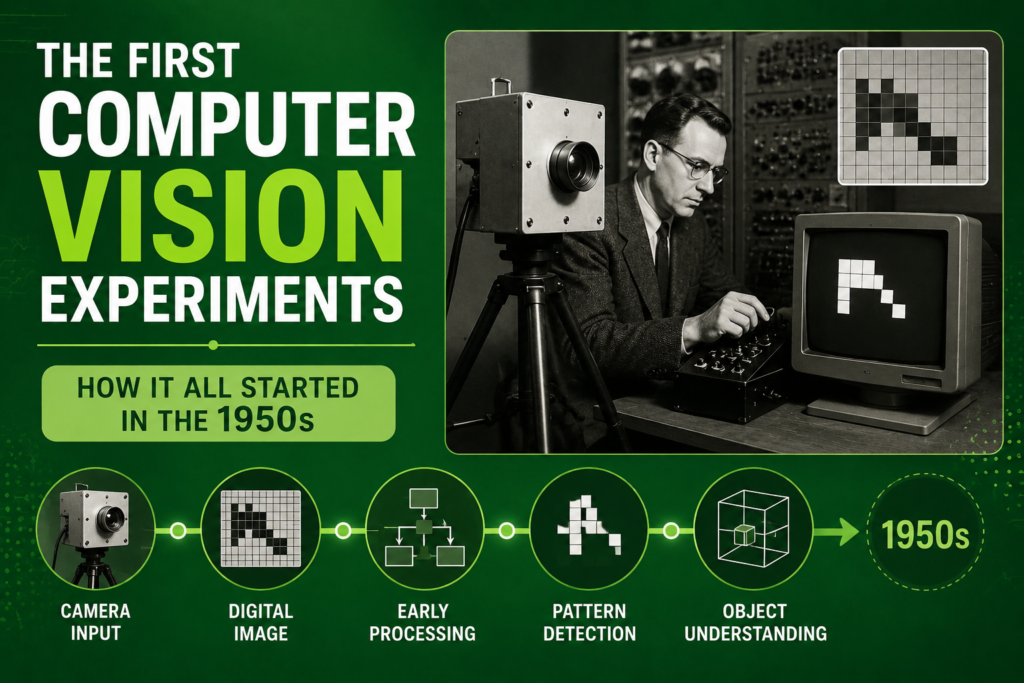 THE FIRST COMPUTER VISION EXPERIMENTS

HOW IT ALL STARTED IN THE 1950s

CAMERA INPUT

DIGITAL IMAGE

EARLY PROCESSING

PATTERN DETECTION

OBJECT UNDERSTANDING

1950s